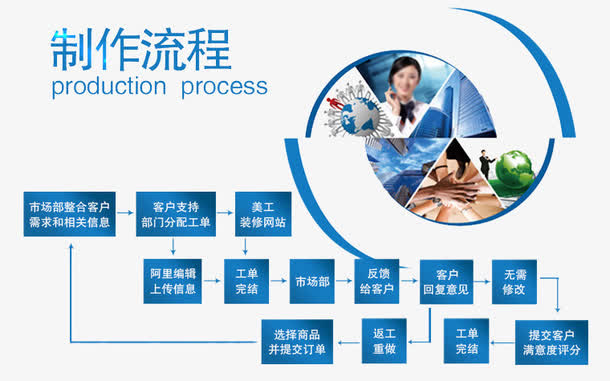 制作流程
production process

市场部整合客户需求和相关信息

客户支持部门分配工单

美工装修网站

阿里编辑上传信息

工单完结

市场部

反馈给客户

客户回复意见

无需修改

提交客户满意度评分

工单完结

返工重做

选择商品并提交订单